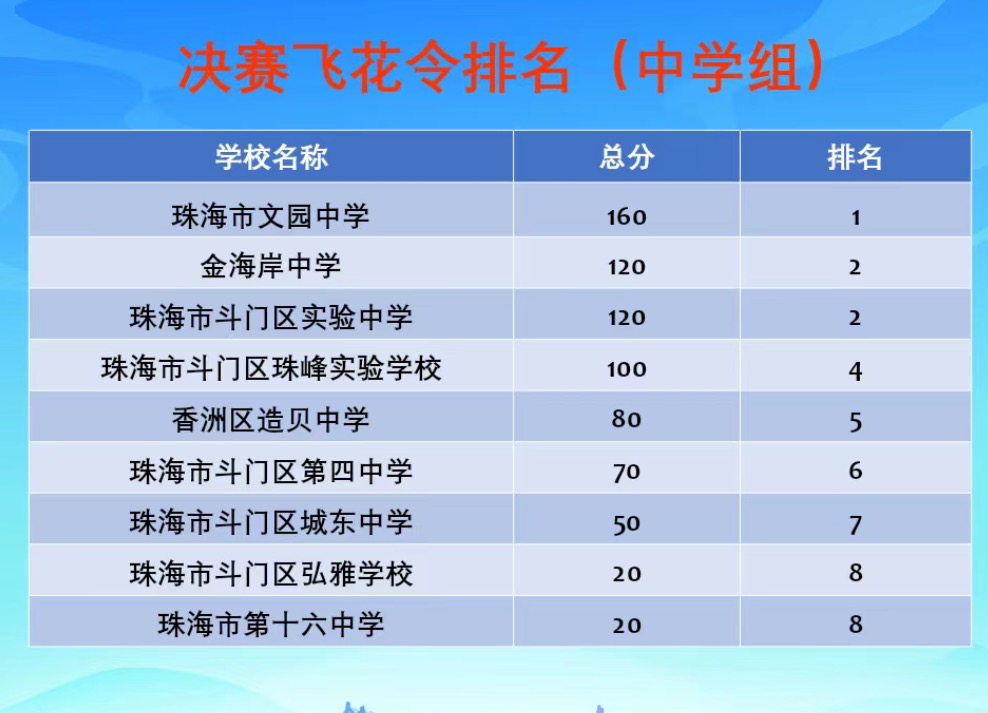 决赛飞花令排名（中学组）

| 学校名称 | 总分 | 排名 |
|---|---|---|
| 珠海市文园中学 | 160 | 1 |
| 金海岸中学 | 120 | 2 |
| 珠海市斗门区实验中学 | 120 | 2 |
| 珠海市斗门区珠峰实验学校 | 100 | 4 |
| 香洲区造贝中学 | 80 | 5 |
| 珠海市斗门区第四中学 | 70 | 6 |
| 珠海市斗门区城东中学 | 50 | 7 |
| 珠海市斗门区弘雅学校 | 20 | 8 |
| 珠海市第十六中学 | 20 | 8 |